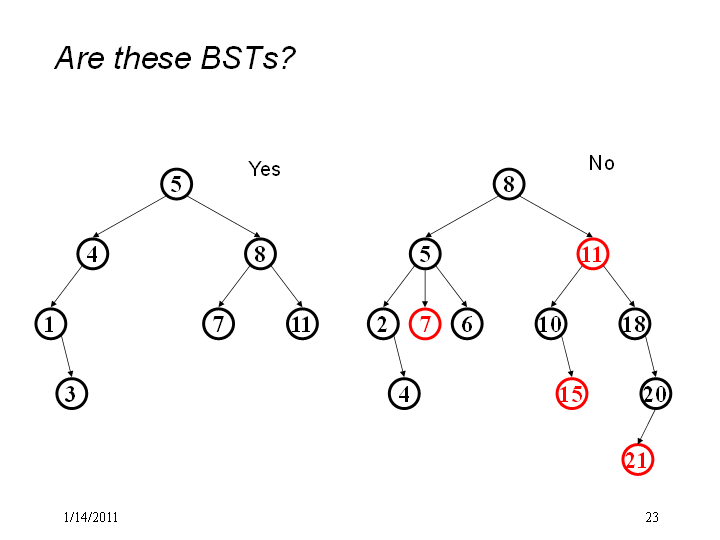 Are these BSTs?

Yes

5
4 8
1 7 11
3

No

8
5 11
2 7 6 10 18
4 15 20
21

1/14/2011

23